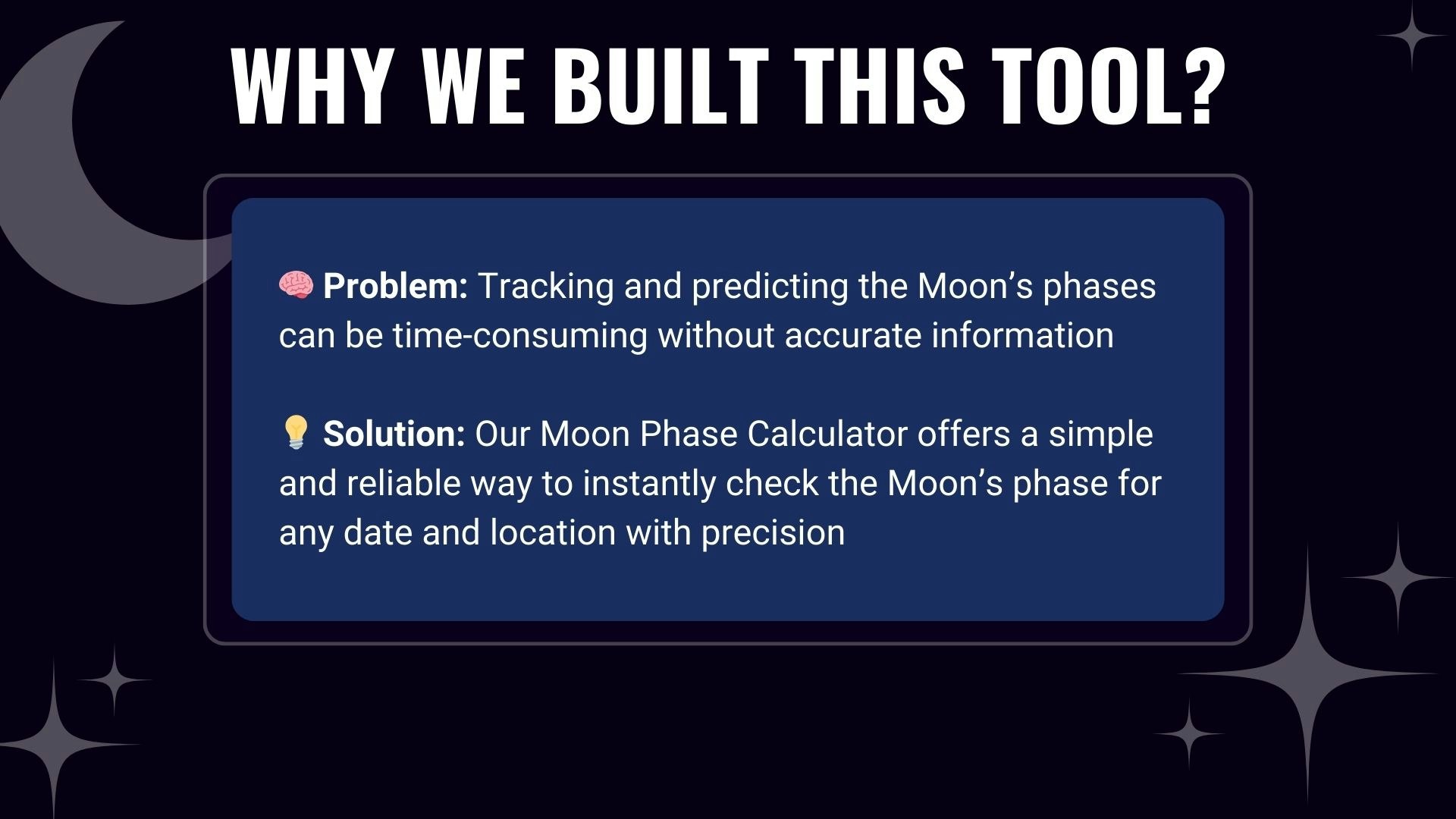 WHY WE BUILT THIS TOOL?

🧠 Problem: Tracking and predicting the Moon’s phases can be time-consuming without accurate information

💡 Solution: Our Moon Phase Calculator offers a simple and reliable way to instantly check the Moon’s phase for any date and location with precision